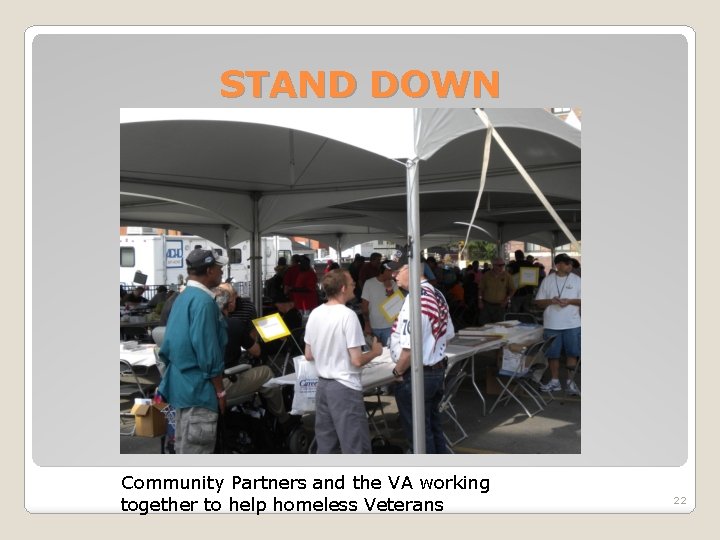 STAND DOWN

Community Partners and the VA working together to help homeless Veterans

22